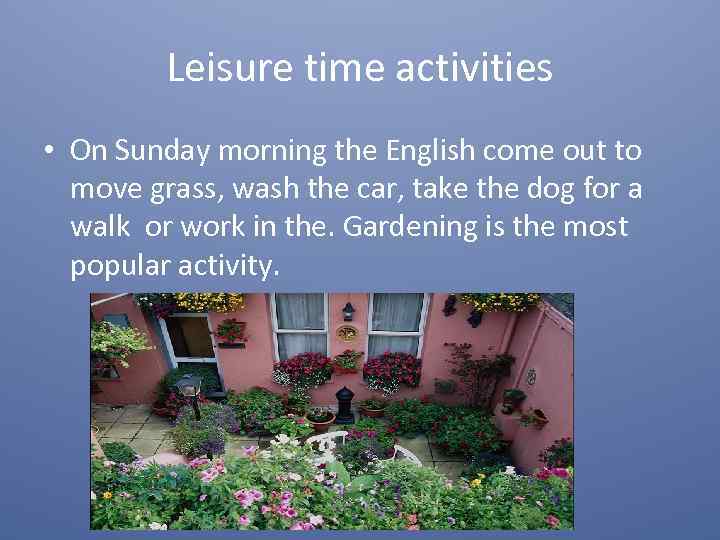 Leisure time activities

• On Sunday morning the English come out to move grass, wash the car, take the dog for a walk  or work in the. Gardening is the most popular activity.